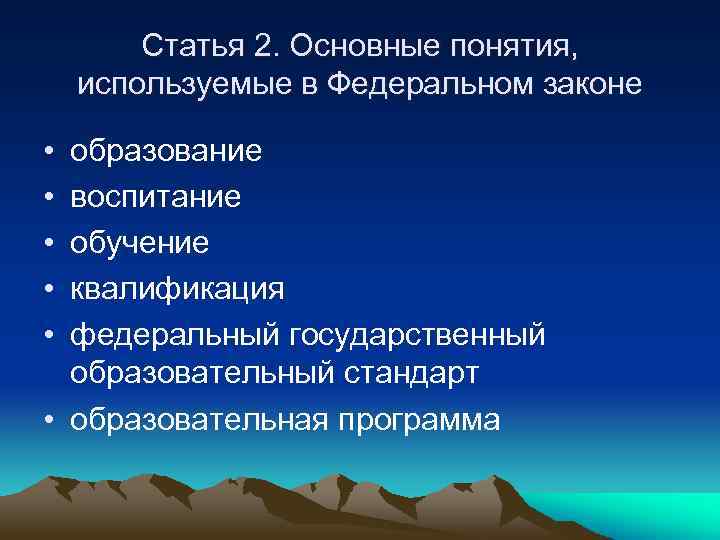 Статья 2. Основные понятия, используемые в Федеральном законе

• образование
• воспитание
• обучение
• квалификация
• федеральный государственный образовательный стандарт
• образовательная программа